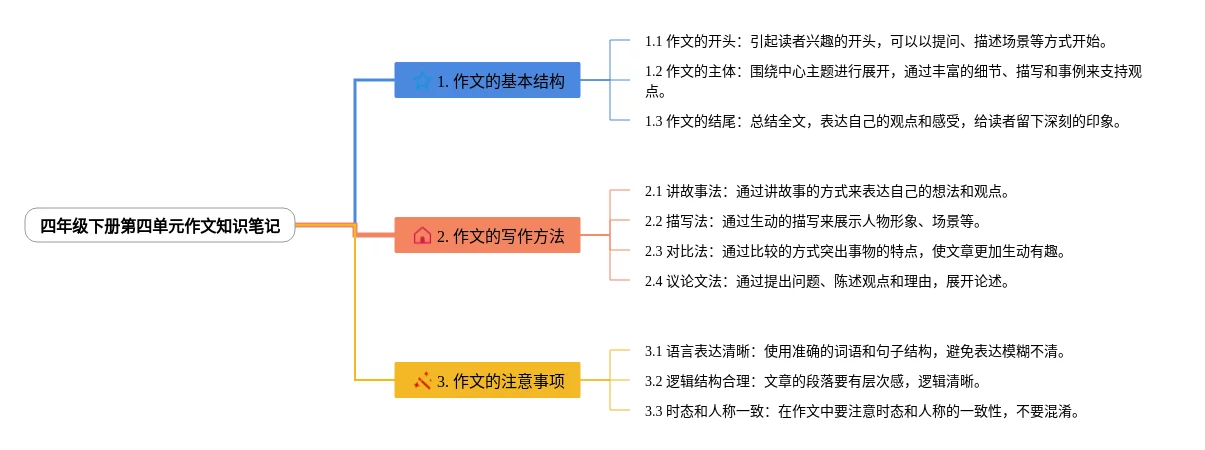 四年级下册第四单元作文知识笔记

1. 作文的基本结构

1.1 作文的开头：引起读者兴趣的开头，可以以提问、描述场景等方式开始。

1.2 作文的主体：围绕中心主题进行展开，通过丰富的细节、描写和事例来支持观点。

1.3 作文的结尾：总结全文，表达自己的观点和感受，给读者留下深刻的印象。

2. 作文的写作方法

2.1 讲故事法：通过讲故事的方式来表达自己的想法和观点。

2.2 描写法：通过生动的描写来展示人物形象、场景等。

2.3 对比法：通过比较的方式突出事物的特点，使文章更加生动有趣。

2.4 议论文法：通过提出问题、陈述观点和理由，展开论述。

3. 作文的注意事项

3.1 语言表达清晰：使用准确的词语和句子结构，避免表达模糊不清。

3.2 逻辑结构合理：文章的段落要有层次感，逻辑清晰。

3.3 时态和人称一致：在作文中要注意时态和人称的一致性，不要混淆。